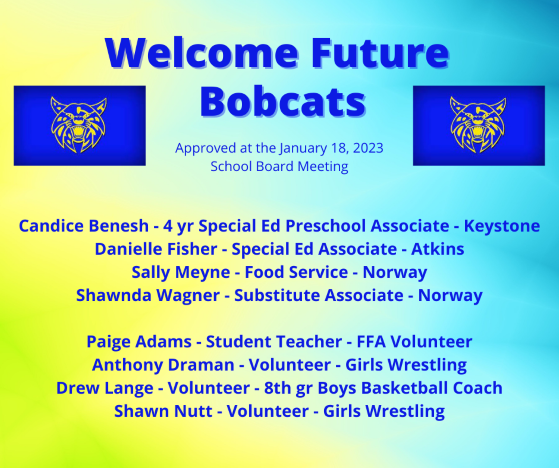 Welcome Future Bobcats

Approved at the January 18, 2023
School Board Meeting

Candice Benesh - 4 yr Special Ed Preschool Associate - Keystone
Danielle Fisher - Special Ed Associate - Atkins
Sally Meyne - Food Service - Norway
Shawnda Wagner - Substitute Associate - Norway

Paige Adams - Student Teacher - FFA Volunteer
Anthony Draman - Volunteer - Girls Wrestling
Drew Lange - Volunteer - 8th gr Boys Basketball Coach
Shawn Nutt - Volunteer - Girls Wrestling